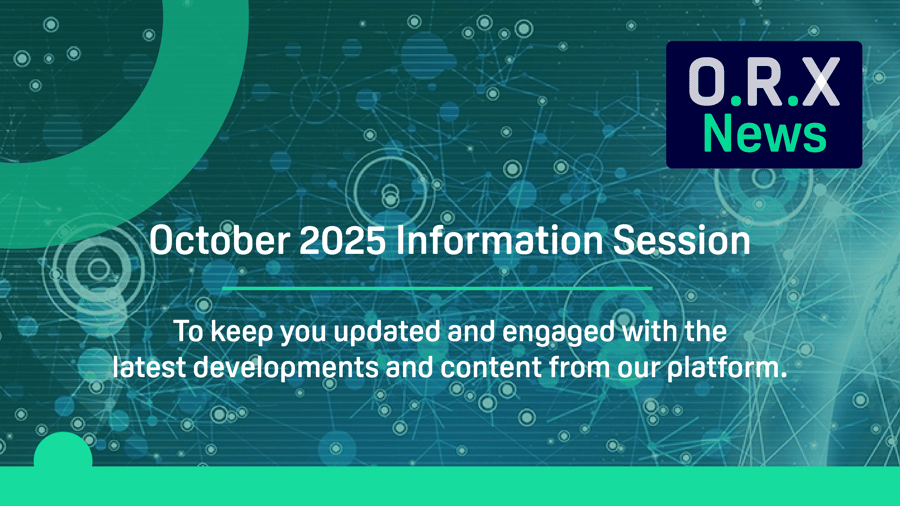 O.R.X
News

October 2025 Information Session

To keep you updated and engaged with the latest developments and content from our platform.